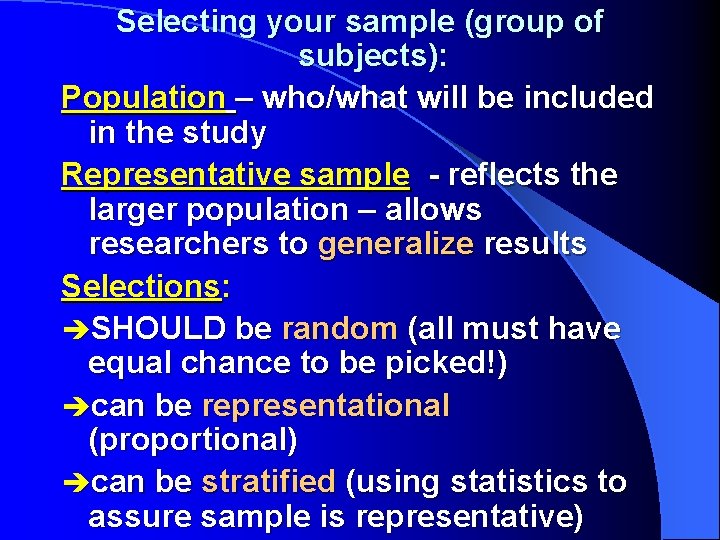 Selecting your sample (group of subjects):

Population – who/what will be included in the study

Representative sample - reflects the larger population – allows researchers to generalize results

Selections:

➔SHOULD be random (all must have equal chance to be picked!)

➔can be representational (proportional)

➔can be stratified (using statistics to assure sample is representative)